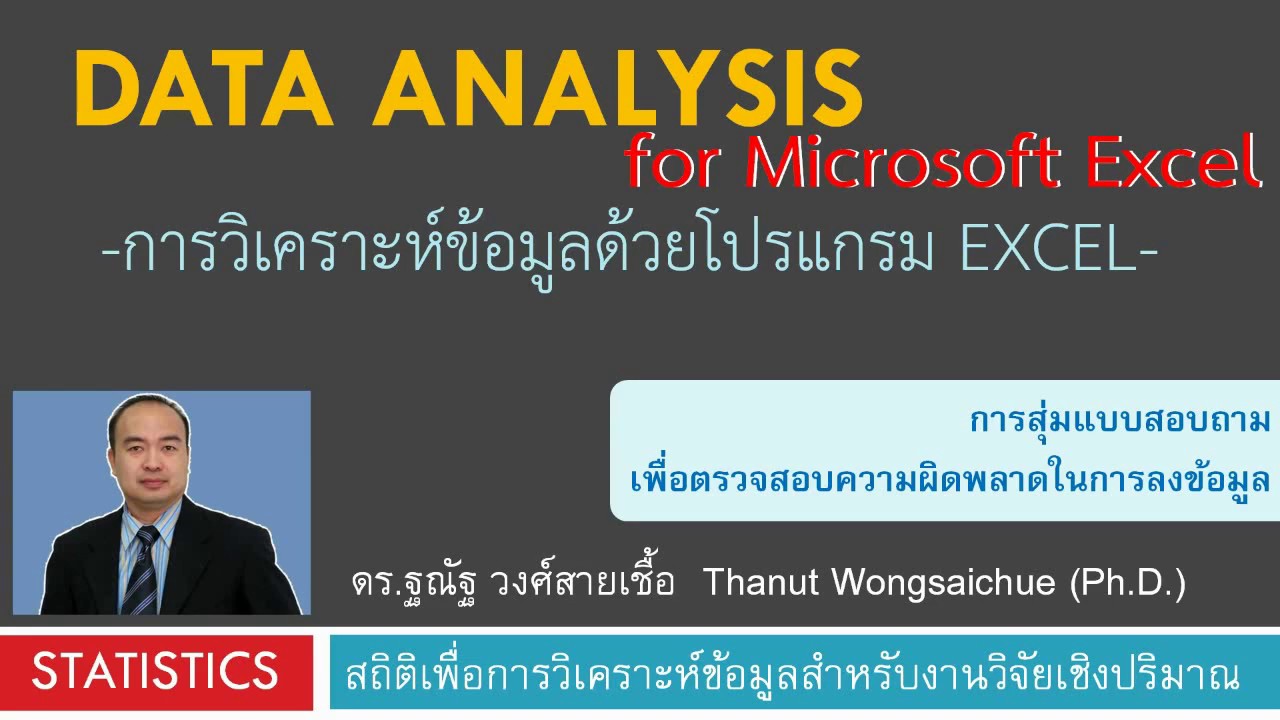 DATA ANALYSIS
for Microsoft Excel
-การวิเคราะห์ข้อมูลด้วยโปรแกรม EXCEL-

การสุ่มแบบสอบถาม
เพื่อตรวจสอบความผิดพลาดในการลงข้อมูล

ดร.ฐณัฐ วงศ์สายเชื้อ Thanut Wongsaichue (Ph.D.)

STATISTICS

สถิติเพื่อการวิเคราะห์ข้อมูลสำหรับงานวิจัยเชิงปริมาณ